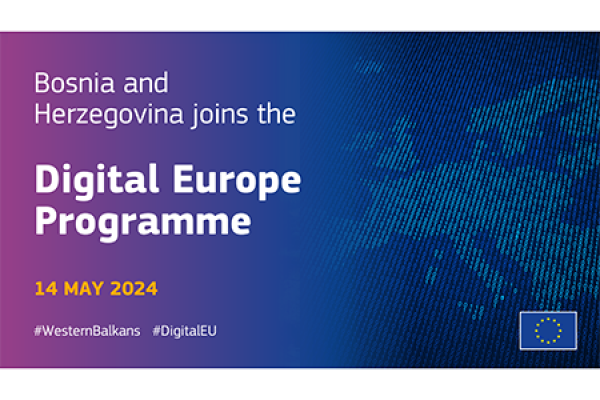 Bosnia and Herzegovina joins the

Digital Europe Programme

14 MAY 2024

#WesternBalkans #DigitalEU